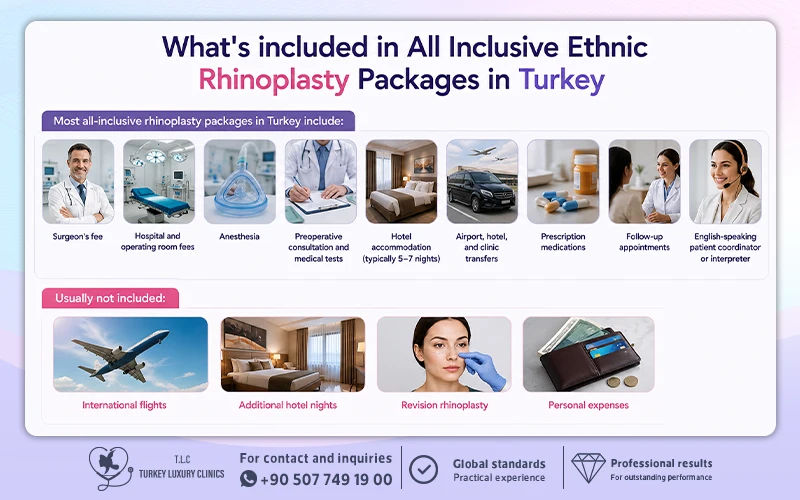 What's included in All Inclusive Ethnic Rhinoplasty Packages in Turkey

Most all-inclusive rhinoplasty packages in Turkey include:

Surgeon's fee

Hospital and operating room fees

Anesthesia

Preoperative consultation and medical tests

Hotel accommodation (typically 5–7 nights)

Airport, hotel, and clinic transfers

Prescription medications

Follow-up appointments

English-speaking patient coordinator or interpreter

Usually not included:

International flights

Additional hotel nights

Revision rhinoplasty

Personal expenses

T.L.C
TURKEY LUXURY CLINICS

For contact and inquiries
+90 507 749 19 00

Global standards
Practical experience

Professional results
For outstanding performance